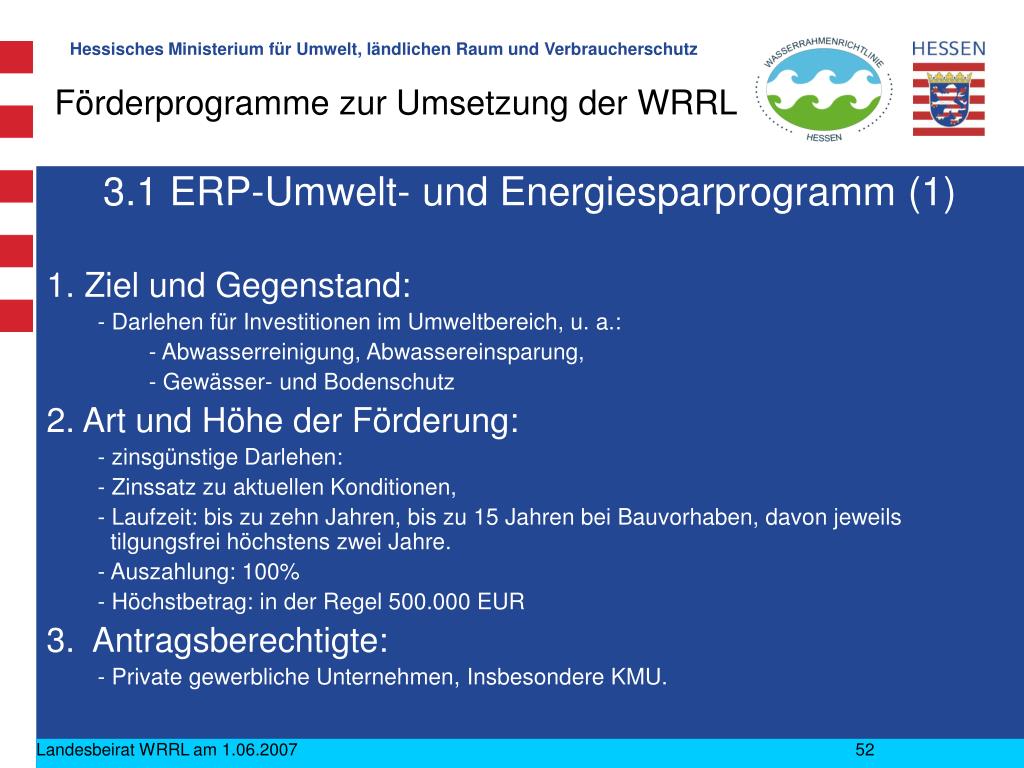 Hessisches Ministerium für Umwelt, ländlichen Raum und Verbraucherschutz

Förderprogramme zur Umsetzung der WRRL

WASSERRAHMENRICHTLINIE HESSEN

HESSEN

3.1 ERP-Umwelt- und Energiesparprogramm (1)

1. Ziel und Gegenstand:
- Darlehen für Investitionen im Umweltbereich, u. a.:
- Abwasserreinigung, Abwassereinsparung,
- Gewässer- und Bodenschutz

2. Art und Höhe der Förderung:
- zinsgünstige Darlehen:
- Zinssatz zu aktuellen Konditionen,
- Laufzeit: bis zu zehn Jahren, bis zu 15 Jahren bei Bauvorhaben, davon jeweils tilgungsfrei höchstens zwei Jahre.
- Auszahlung: 100%
- Höchstbetrag: in der Regel 500.000 EUR

3. Antragsberechtigte:
- Private gewerbliche Unternehmen, Insbesondere KMU.

Landesbeirat WRRL am 1.06.2007

52